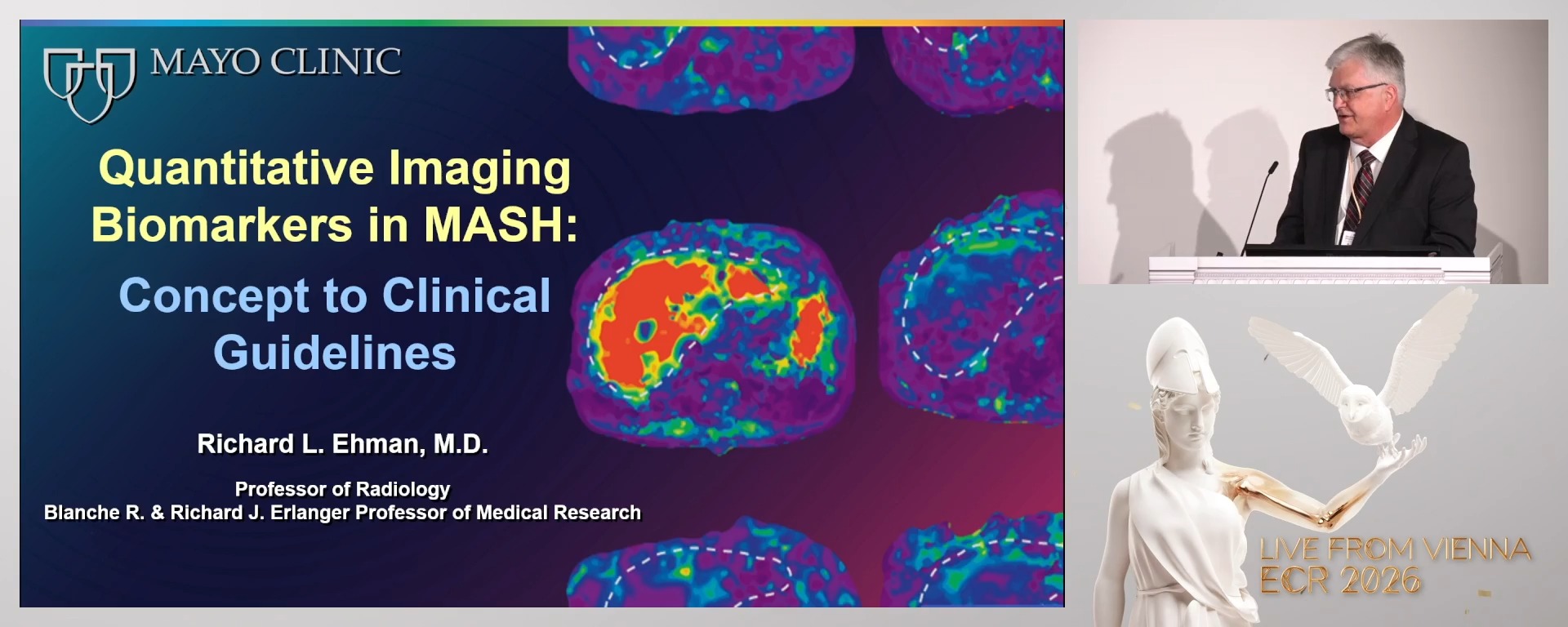 MAYO CLINIC

Quantitative Imaging Biomarkers in MASH:

Concept to Clinical Guidelines

Richard L. Ehman, M.D.

Professor of Radiology
Blanche R. & Richard J. Erlanger Professor of Medical Research

LIVE FROM VIENNA
ECR 2026